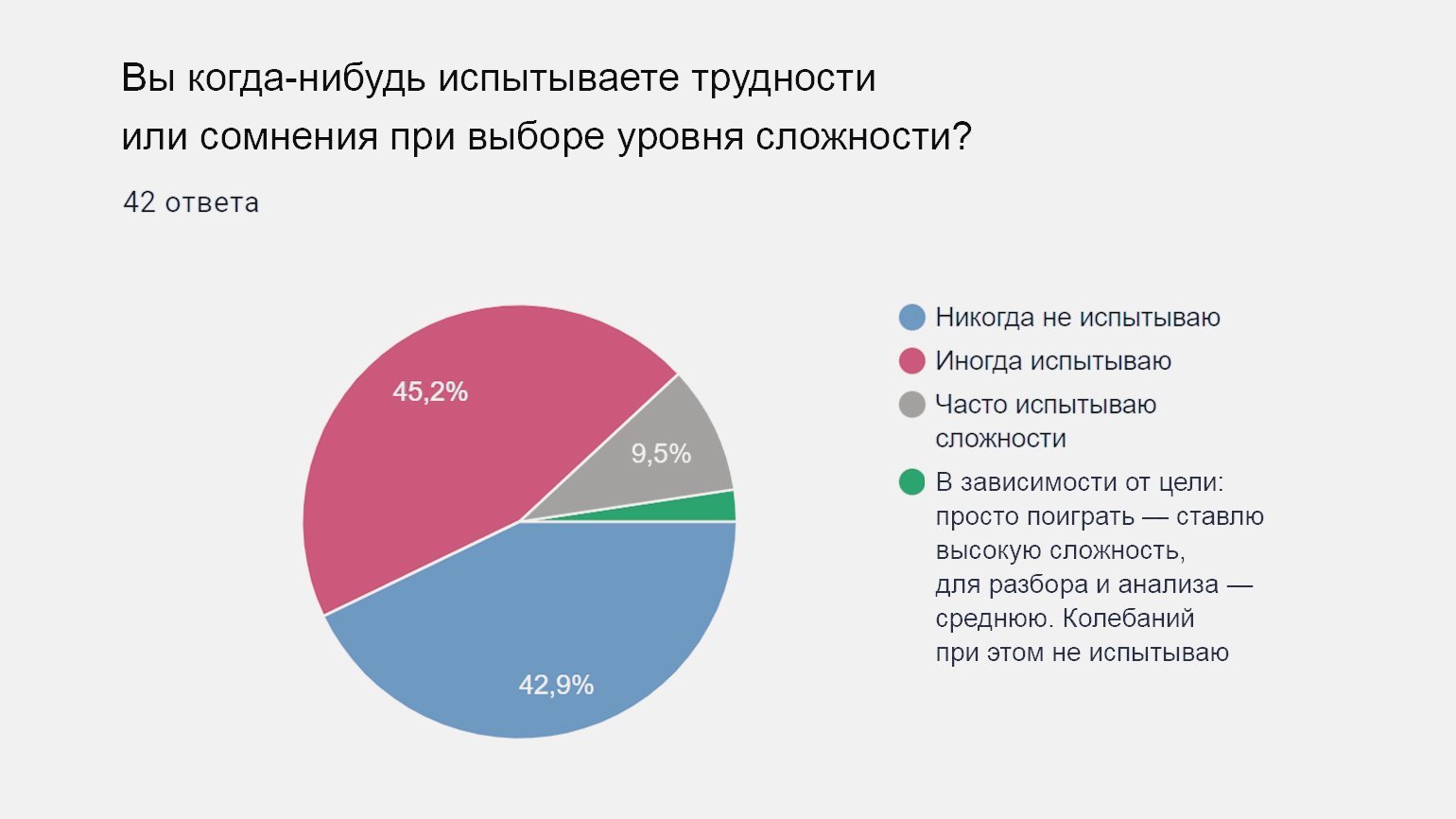 Вы когда-нибудь испытываете трудности или сомнения при выборе уровня сложности?

42 ответа

45,2%

9,5%

42,9%

Никогда не испытываю

Иногда испытываю

Часто испытываю сложности

В зависимости от цели: просто поиграть — ставлю высокую сложность, для разбора и анализа — среднюю. Колебаний при этом не испытываю